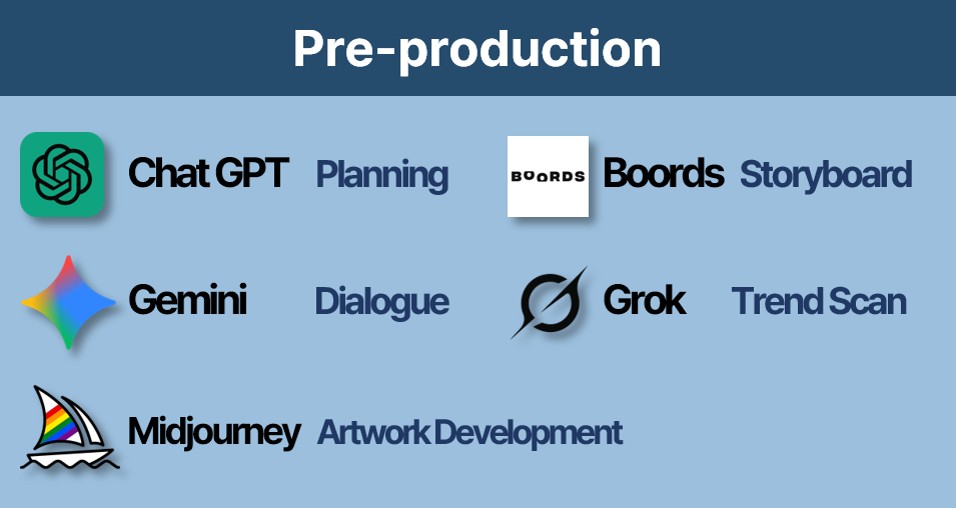 Pre-production

Chat GPT Planning

BOORDS Boords Storyboard

Gemini Dialogue

Grok Trend Scan

Midjourney Artwork Development